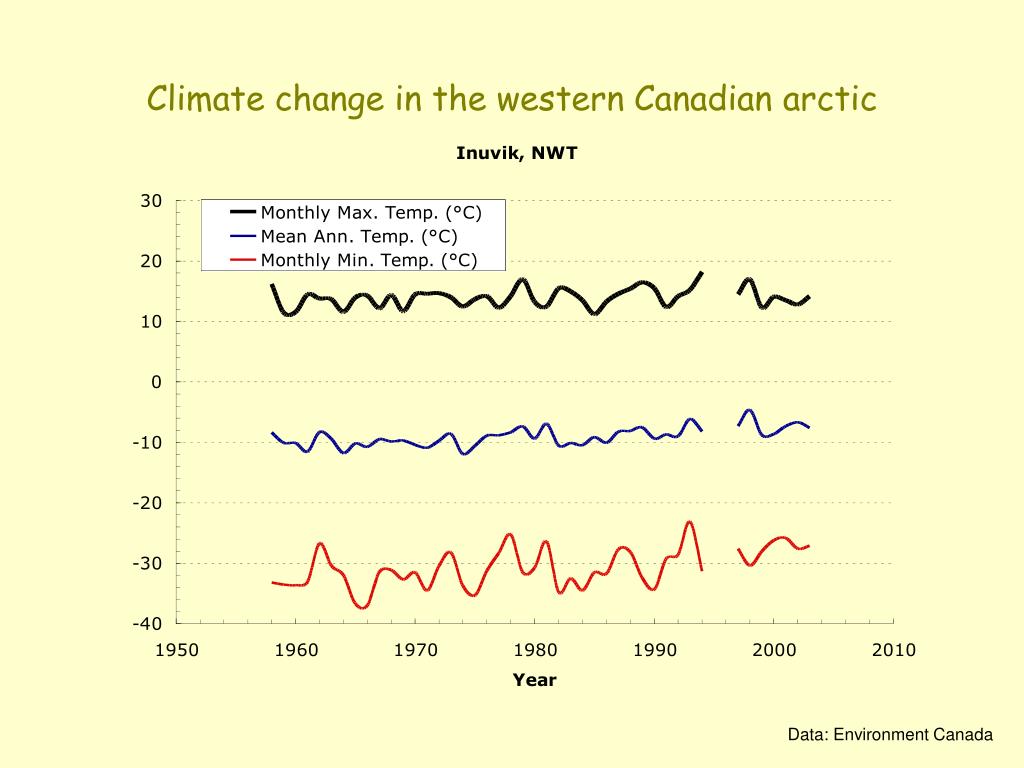 Climate change in the western Canadian arctic

Inuvik, NWT

Monthly Max. Temp. (°C)
Mean Ann. Temp. (°C)
Monthly Min. Temp. (°C)

30
20
10
0
-10
-20
-30
-40

1950 1960 1970 1980 1990 2000 2010

Year

Data: Environment Canada